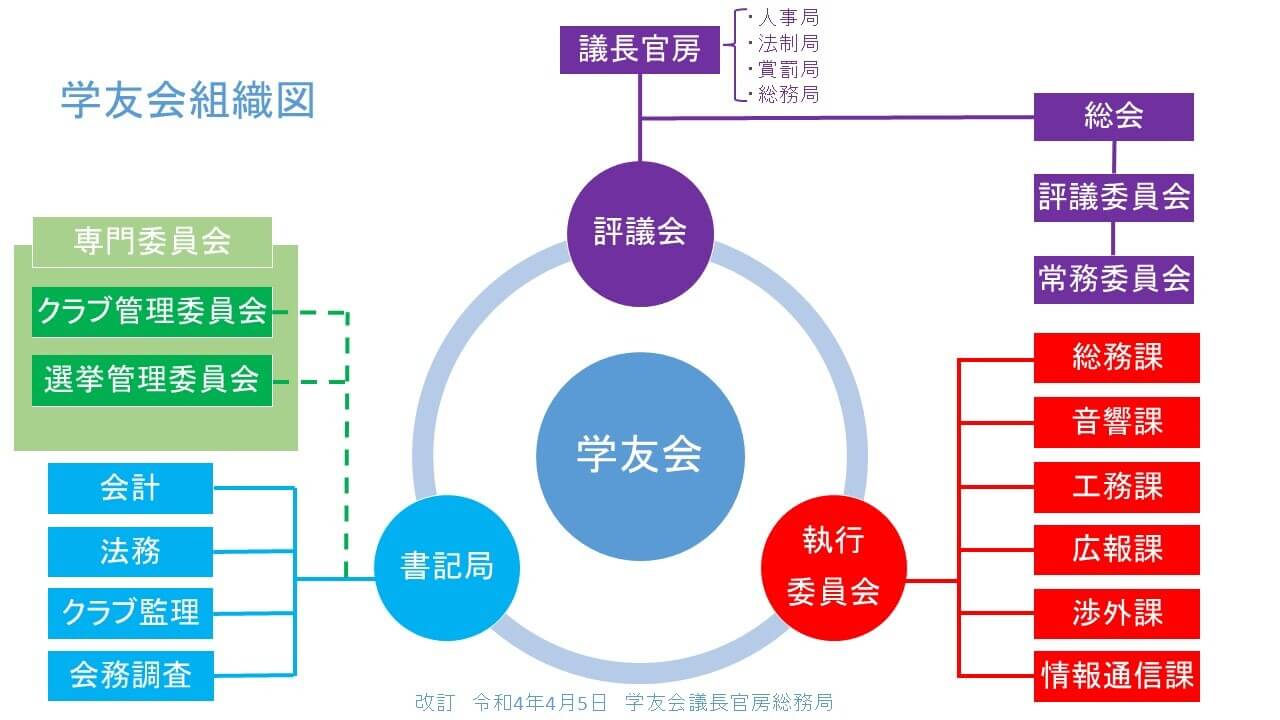 学友会組織図

議長官房
・人事局
・法制局
・賞罰局
・総務局

総会
評議委員会
常務委員会

評議会

専門委員会
クラブ管理委員会
選挙管理委員会

学友会

会計
法務
クラブ監理
会務調査

書記局

執行委員会

総務課
音響課
工務課
広報課
渉外課
情報通信課

改訂　令和4年4月5日　学友会議長官房総務局